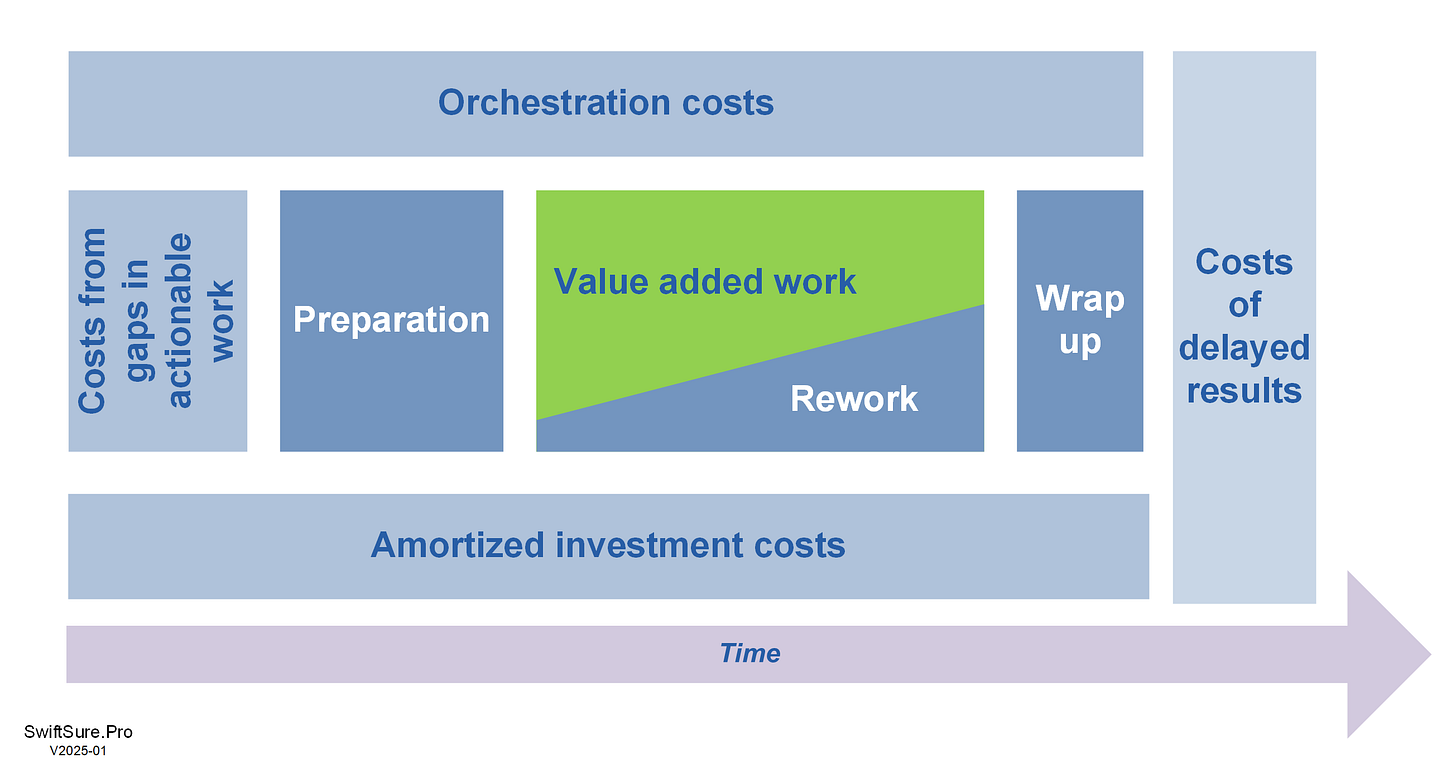 Orchestration costs

Costs from gaps in actionable work

Preparation

Value added work

Rework

Wrap up

Costs of delayed results

Amortized investment costs

Time

SwiftSure.Pro
V2025-01